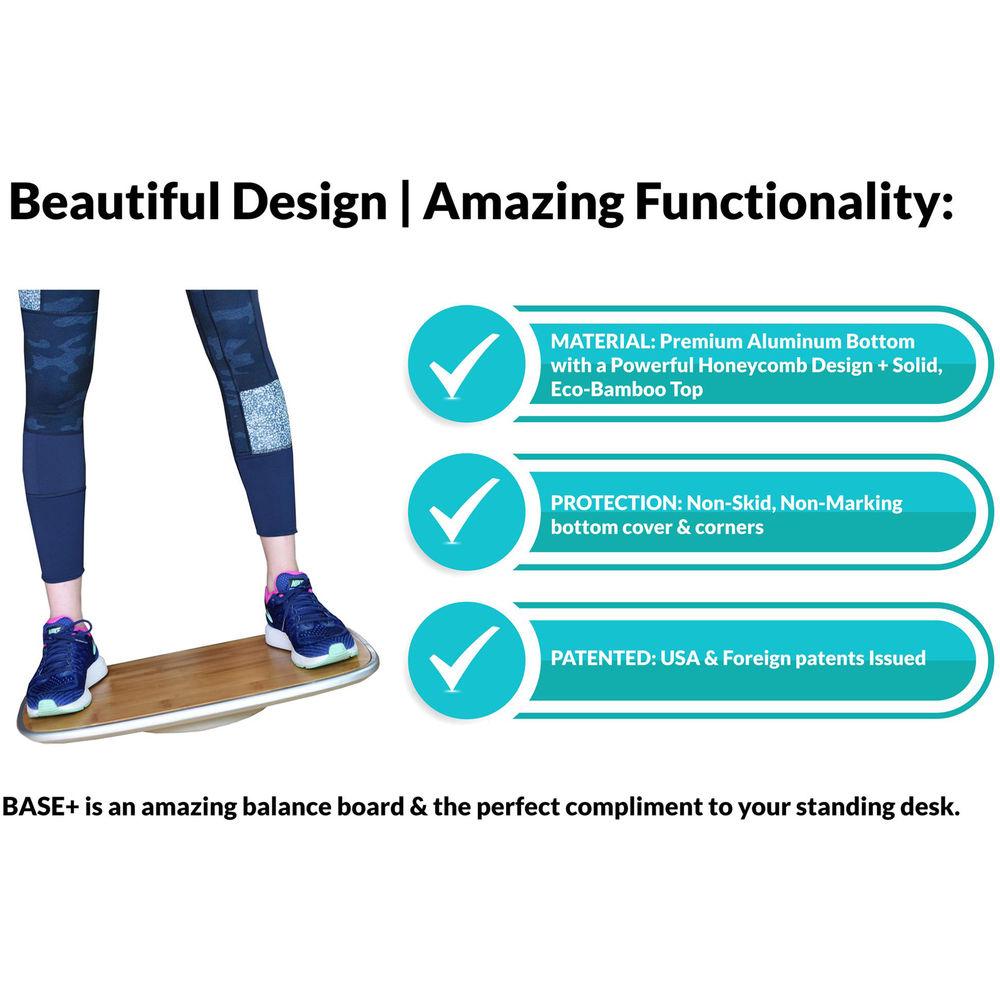 Beautiful Design | Amazing Functionality:

MATERIAL: Premium Aluminum Bottom with a Powerful Honeycomb Design + Solid, Eco-Bamboo Top

PROTECTION: Non-Skid, Non-Marking bottom cover & corners

PATENTED: USA & Foreign patents Issued

BASE+ is an amazing balance board & the perfect compliment to your standing desk.